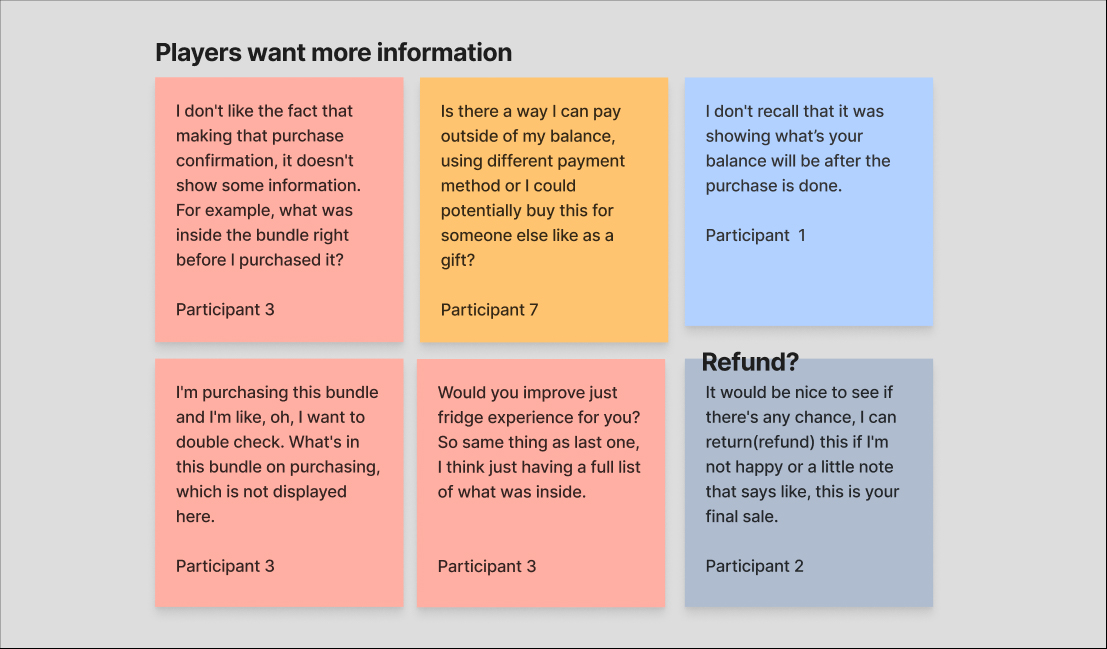 Players want more information

I don't like the fact that making that purchase confirmation, it doesn't show some information. For example, what was inside the bundle right before I purchased it?

Participant 3

Is there a way I can pay outside of my balance, using different payment method or I could potentially buy this for someone else like as a gift?

Participant 7

I don't recall that it was showing what's your balance will be after the purchase is done.

Participant 1

I'm purchasing this bundle and I'm like, oh, I want to double check. What's in this bundle on purchasing, which is not displayed here.

Participant 3

Would you improve just fridge experience for you? So same thing as last one, I think just having a full list of what was inside.

Participant 3

Refund?

It would be nice to see if there's any chance, I can return(refund) this if I'm not happy or a little note that says like, this is your final sale.

Participant 2